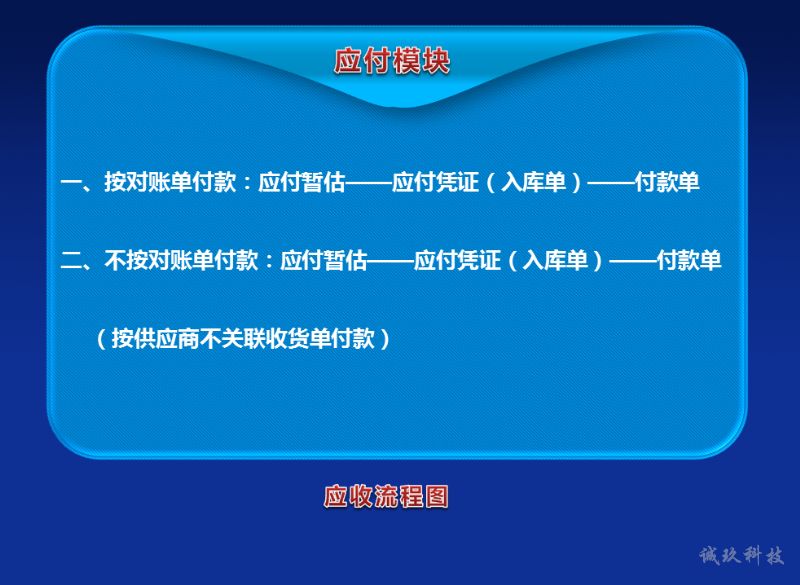 应付模块

一、按对账单付款：应付暂估——应付凭证（入库单）——付款单

二、不按对账单付款：应付暂估——应付凭证（入库单）——付款单

（按供应商不关联收货单付款）

应收流程图

诚玖科技